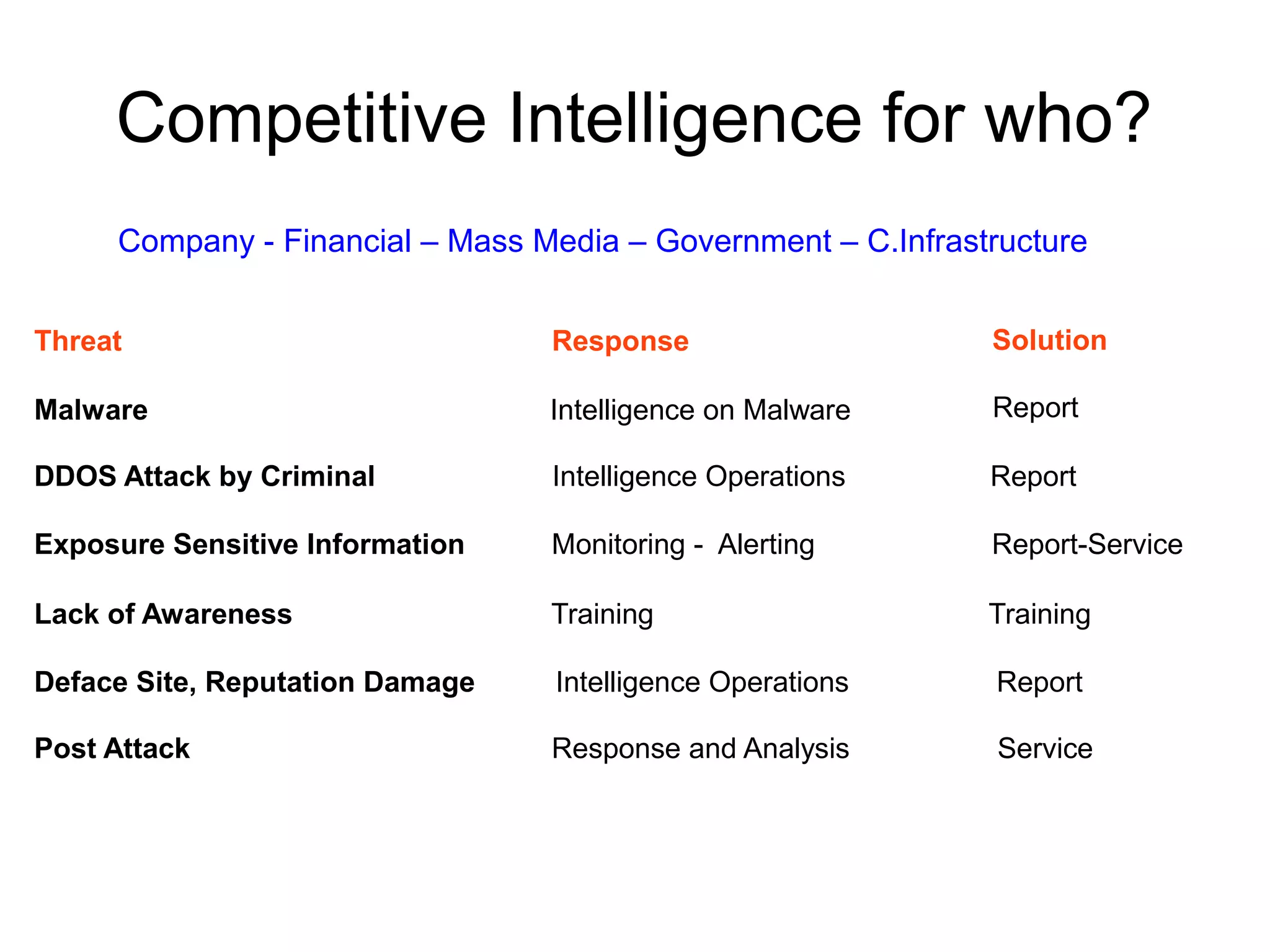 Competitive Intelligence for who?

Company - Financial – Mass Media – Government – C.Infrastructure

| Threat | Response | Solution |
|---|---|---|
| Malware | Intelligence on Malware | Report |
| DDOS Attack by Criminal | Intelligence Operations | Report |
| Exposure Sensitive Information | Monitoring - Alerting | Report-Service |
| Lack of Awareness | Training | Training |
| Deface Site, Reputation Damage | Intelligence Operations | Report |
| Post Attack | Response and Analysis | Service |